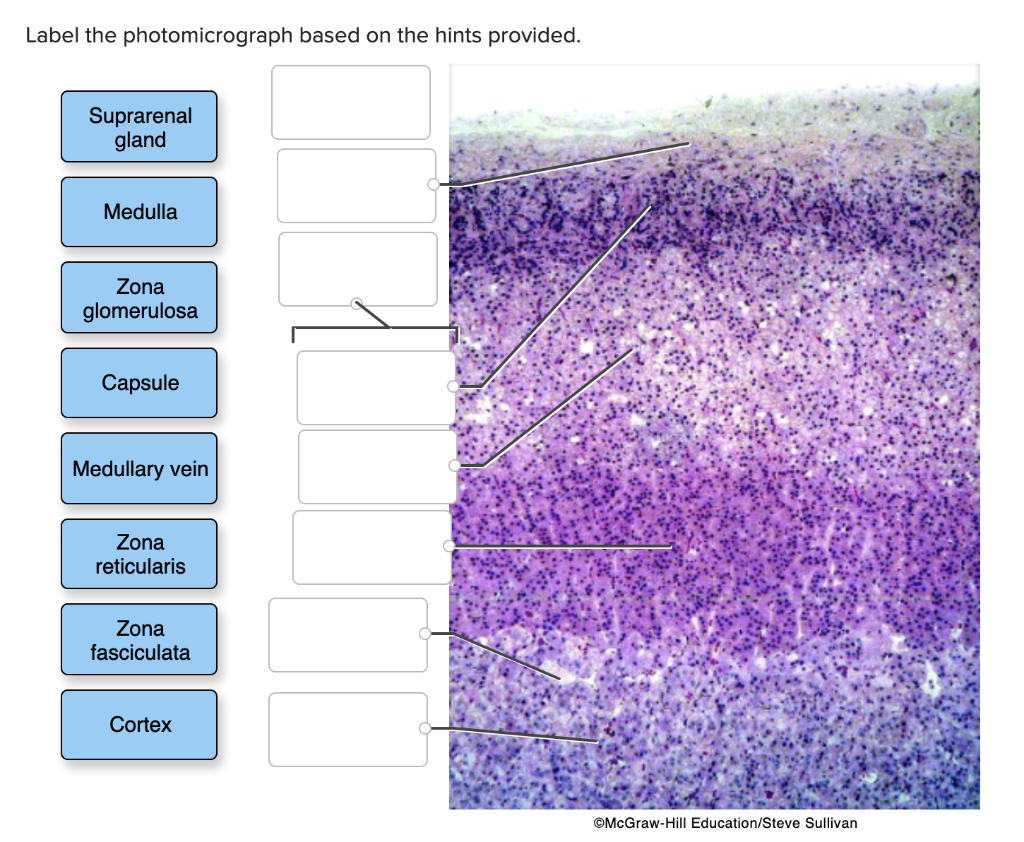 Label the photomicrograph based on the hints provided.

Suprarenal gland

Medulla

Zona glomerulosa

Capsule

Medullary vein

Zona reticularis

Zona fasciculata

Cortex

©McGraw-Hill Education/Steve Sullivan